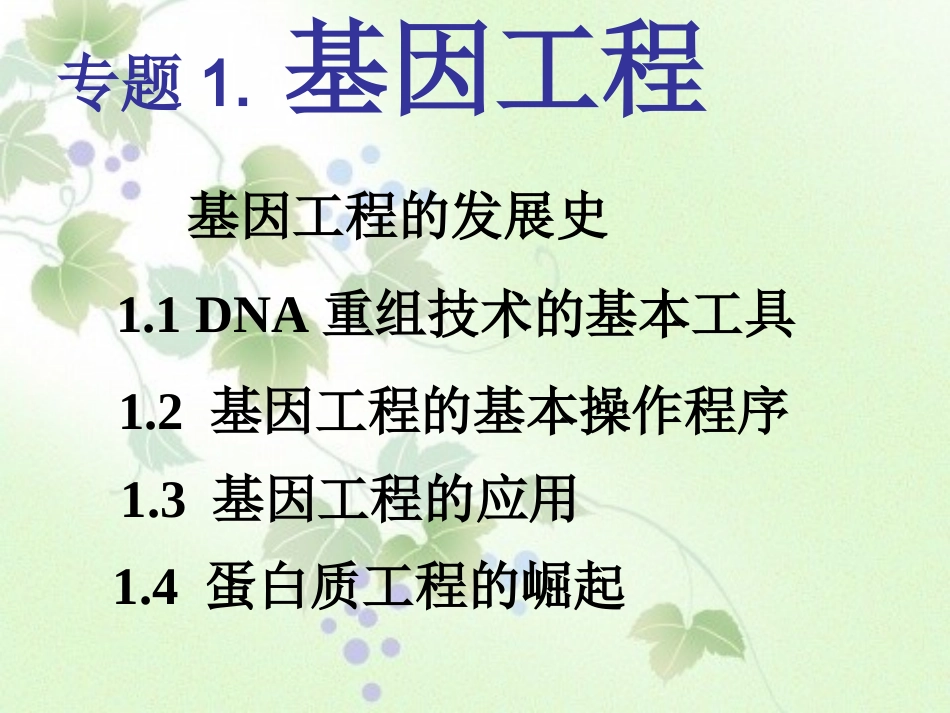 专题 1. 基因工程

基因工程的发展史

1.1 DNA 重组技术的基本工具

1.2 基因工程的基本操作程序

1.3 基因工程的应用

1.4 蛋白质工程的崛起